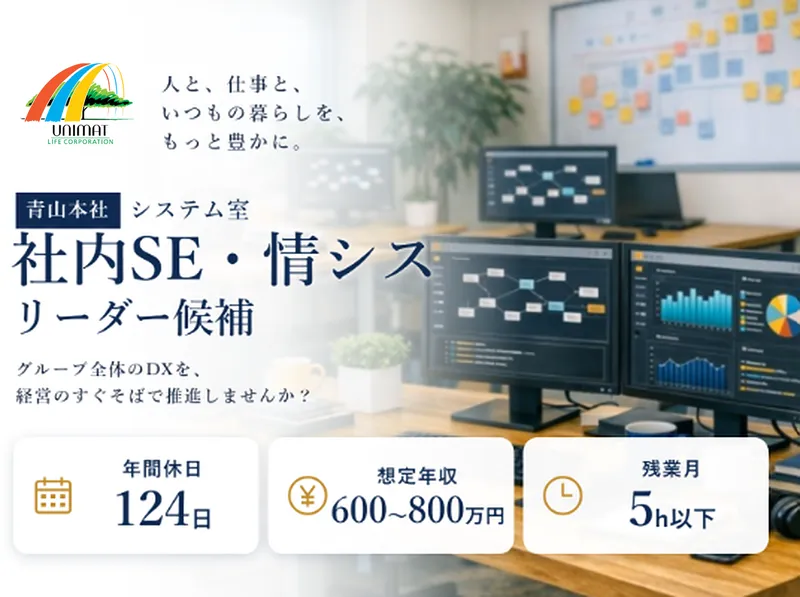 UNIMAT
LIFE CORPORATION

人と、仕事と、
いつもの暮らしを、
もっと豊かに。

青山本社 システム室

社内SE・情シス
リーダー候補

グループ全体のDXを、
経営のすぐそばで推進しませんか？

年間休日
124日

想定年収
600~800万円

残業月
5h以下